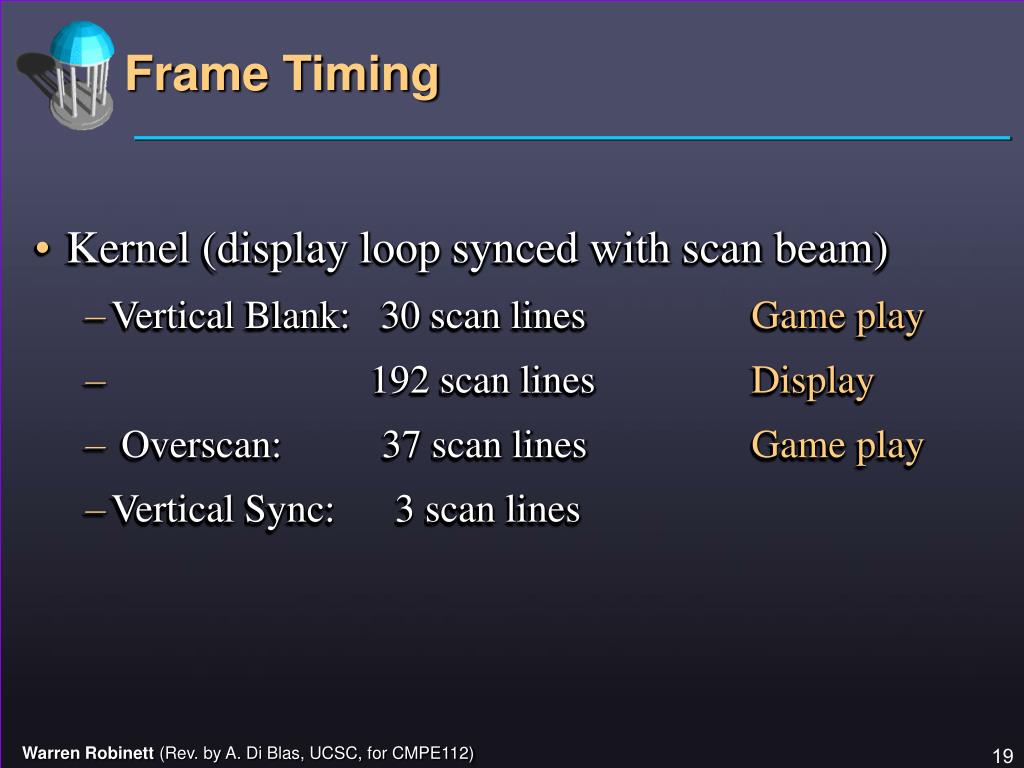 Frame Timing

• Kernel (display loop synced with scan beam)

– Vertical Blank: 30 scan lines Game play

– 192 scan lines Display

– Overscan: 37 scan lines Game play

– Vertical Sync: 3 scan lines

Warren Robinett (Rev. by A. Di Blas, UCSC, for CMPE112)

19